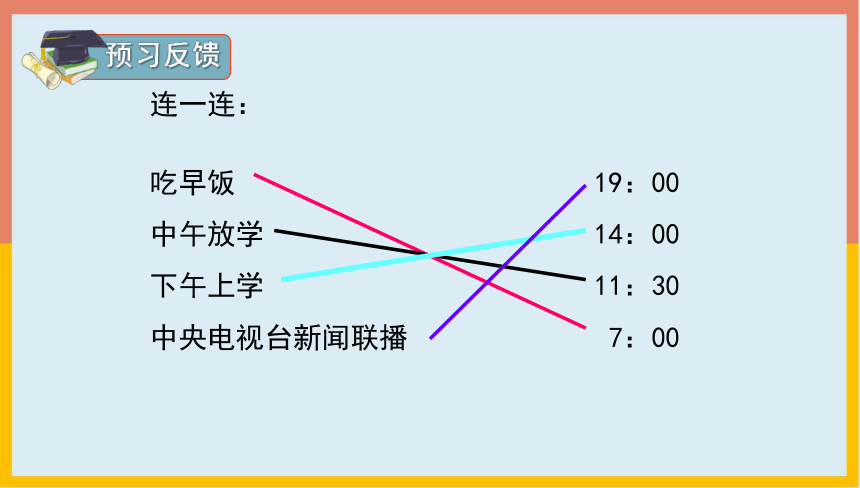 预习反馈

连一连：

吃早饭
中午放学
下午上学
中央电视台新闻联播

19：00
14：00
11：30
7：00